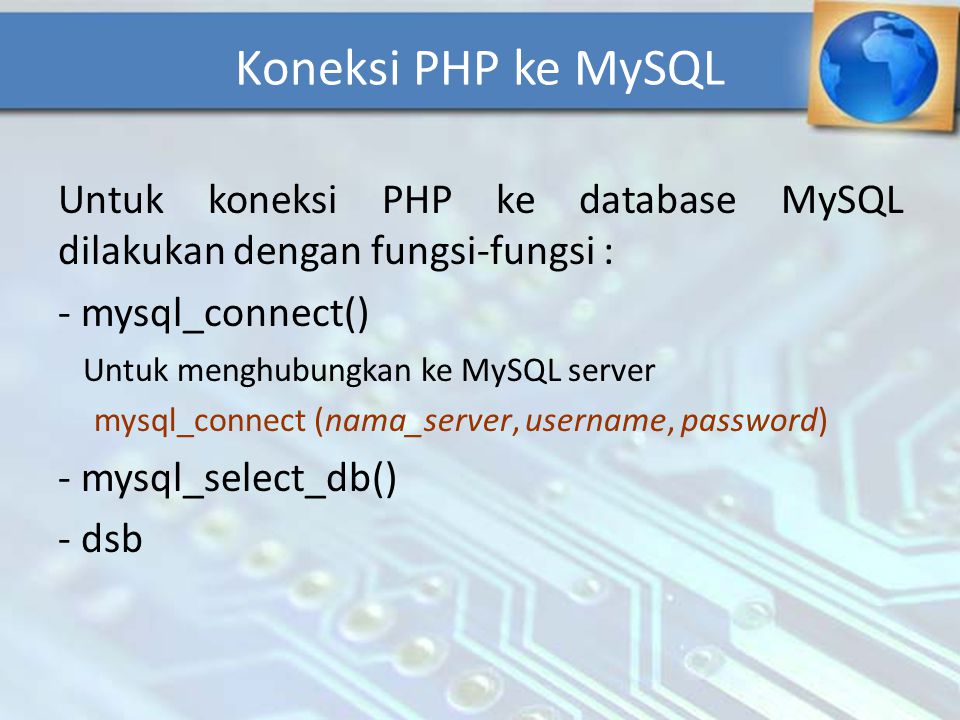 Koneksi PHP ke MySQL

Untuk koneksi PHP ke database MySQL dilakukan dengan fungsi-fungsi :

- mysql_connect()

Untuk menghubungkan ke MySQL server

mysql_connect (nama_server, username, password)

- mysql_select_db()

- dsb